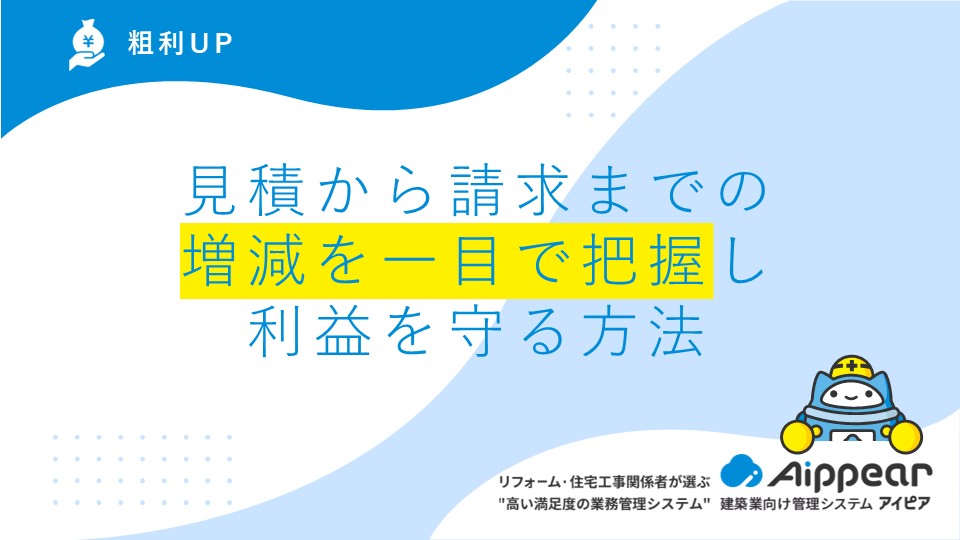 ¥

粗利UP

見積から請求までの
増減を一目で把握し
利益を守る方法

リフォーム・住宅工事関係者が選ぶ
"高い満足度の業務管理システム"

Aippear
建築業向け管理システム アイピア